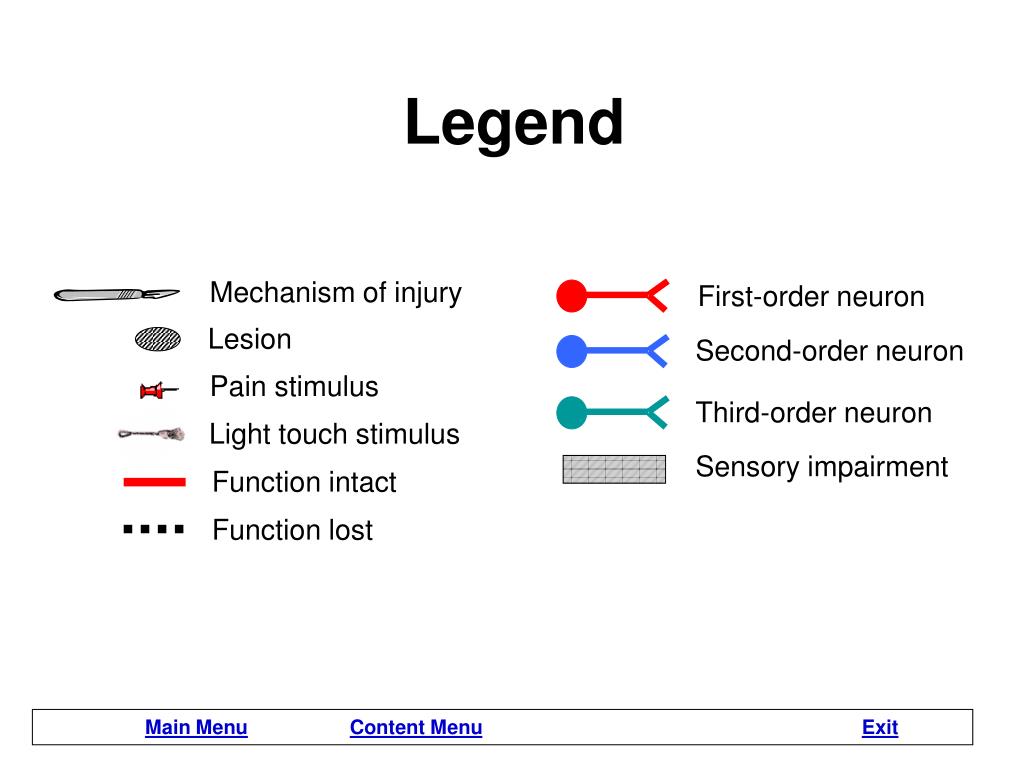 Legend

Mechanism of injury
Lesion
Pain stimulus
Light touch stimulus
Function intact
Function lost

First-order neuron
Second-order neuron
Third-order neuron
Sensory impairment

Main Menu Content Menu Exit